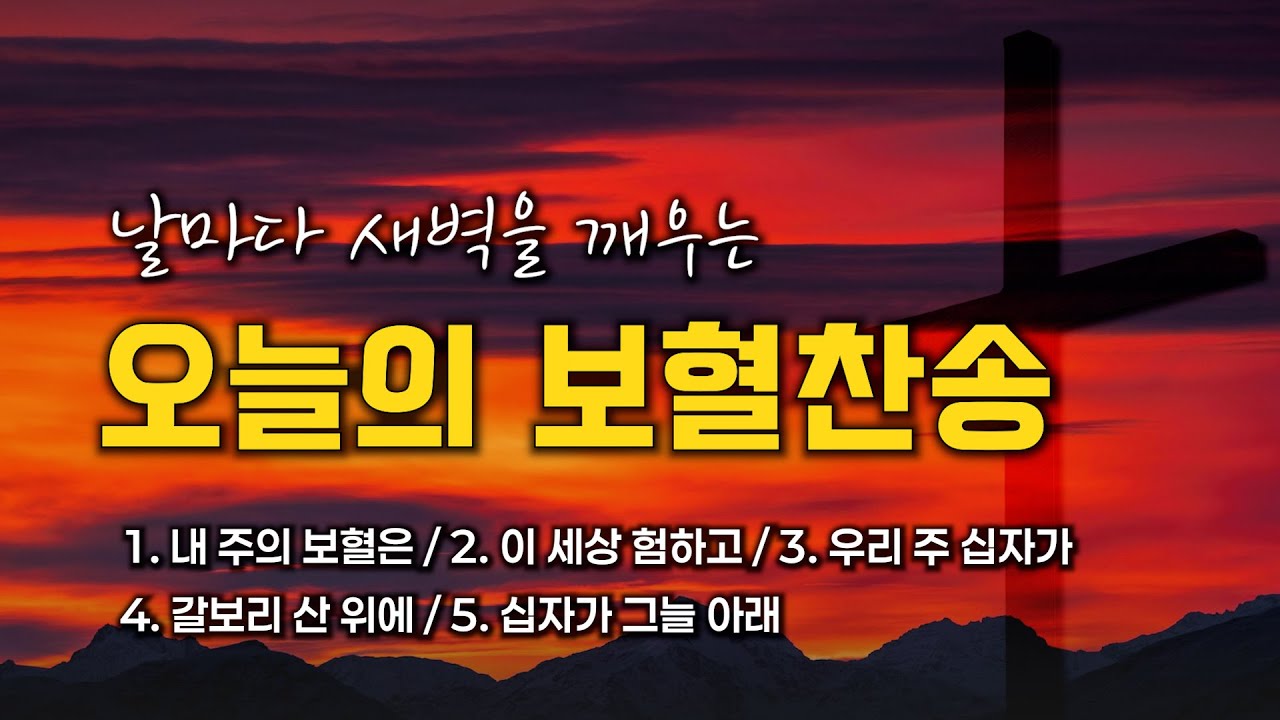 날마다 새벽을 깨우는

오늘의 보혈찬송

1. 내 주의 보혈은 / 2. 이 세상 험하고 / 3. 우리 주 십자가
4. 갈보리 산 위에 / 5. 십자가 그늘 아래